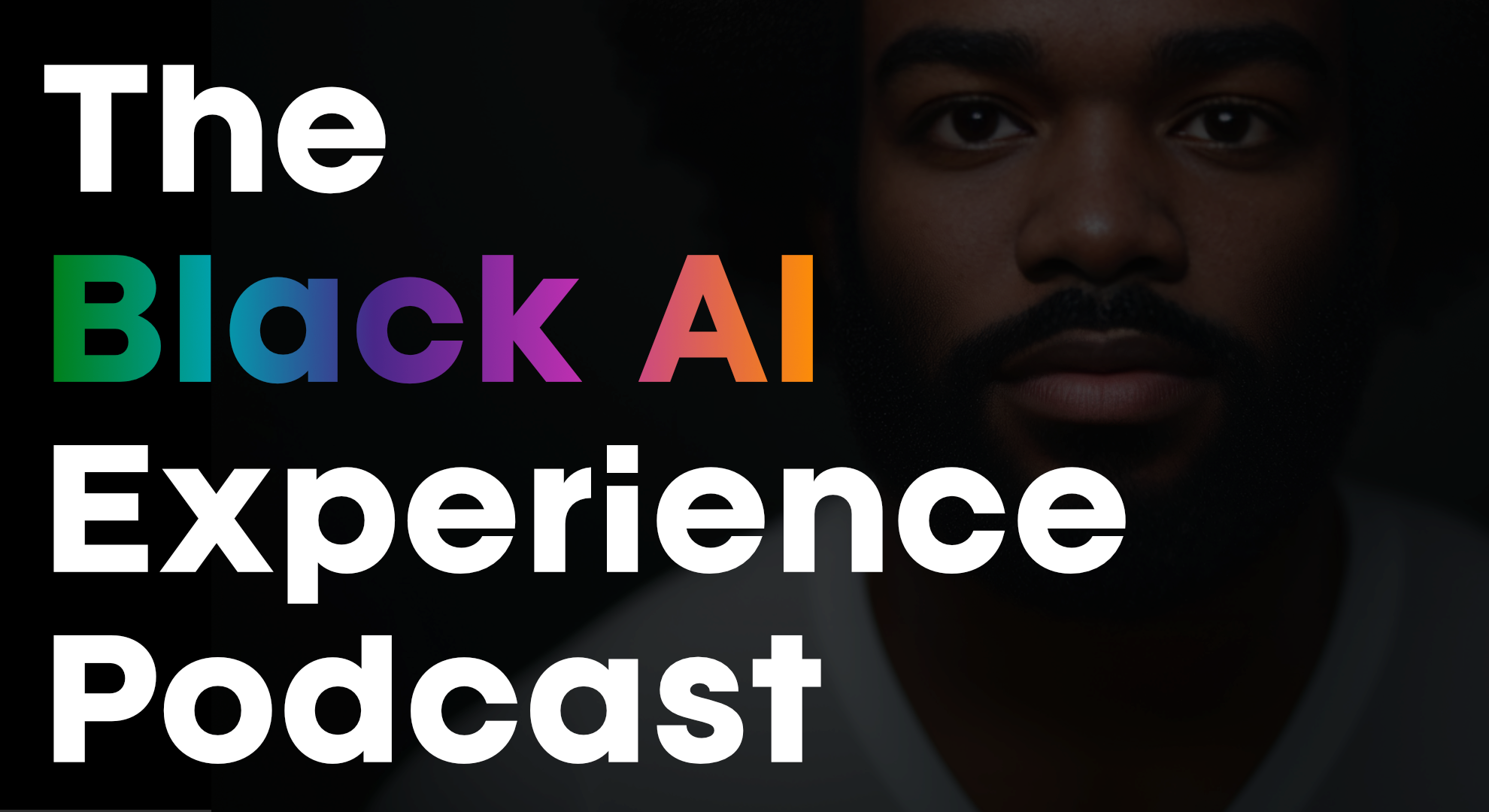 The
Black AI
Experience
Podcast